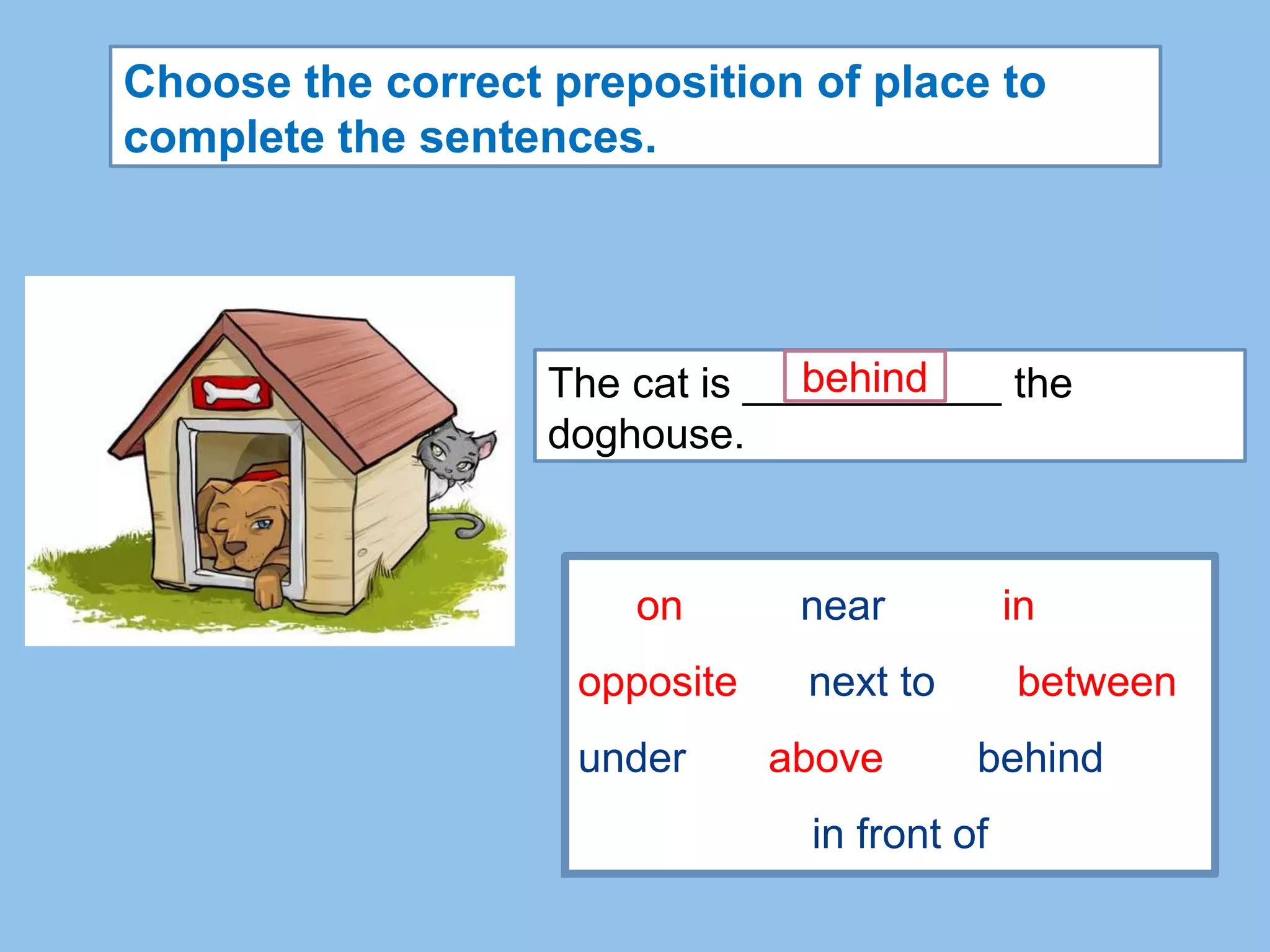 Choose the correct preposition of place to complete the sentences.

The cat is behind the doghouse.

on near in
opposite next to between
under above behind
in front of